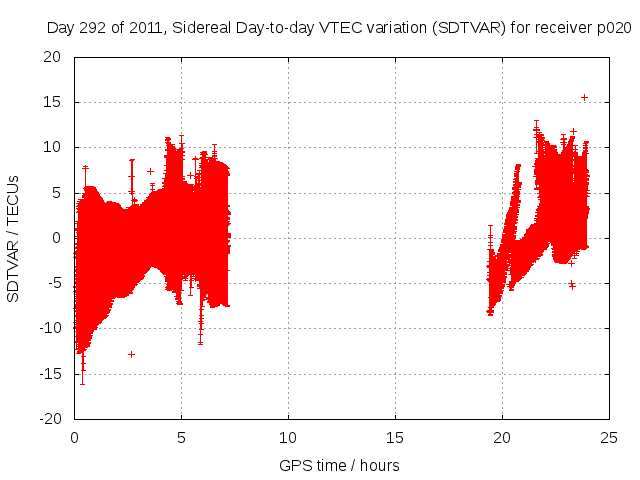 Day 292 of 2011, Sidereal Day-to-day VTEC variation (SDTVAR) for receiver p020

SDTVAR / TECUs

20
15
10
5
0
-5
-10
-15
-20

0
5
10
15
20
25

GPS time / hours